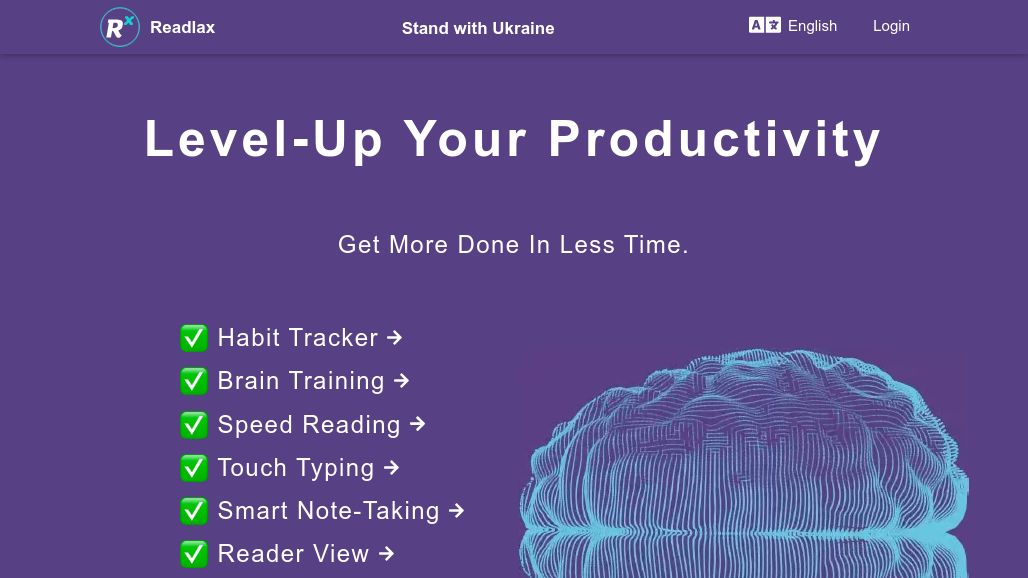 Readlax

Stand with Ukraine

English

Login

Level-Up Your Productivity

Get More Done In Less Time.

✅ Habit Tracker →
✅ Brain Training →
✅ Speed Reading →
✅ Touch Typing →
✅ Smart Note-Taking →
✅ Reader View →